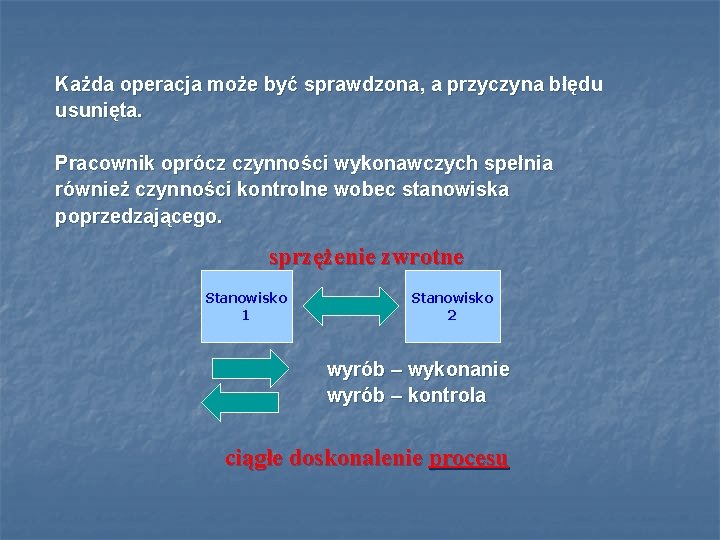 Każda operacja może być sprawdzona, a przyczyna błędu usunięta.

Pracownik oprócz czynności wykonawczych spełnia również czynności kontrolne wobec stanowiska poprzedzającego.

sprzężenie zwrotne

Stanowisko 1

Stanowisko 2

wyrób – wykonanie
wyrób – kontrola

ciągłe doskonalenie procesu